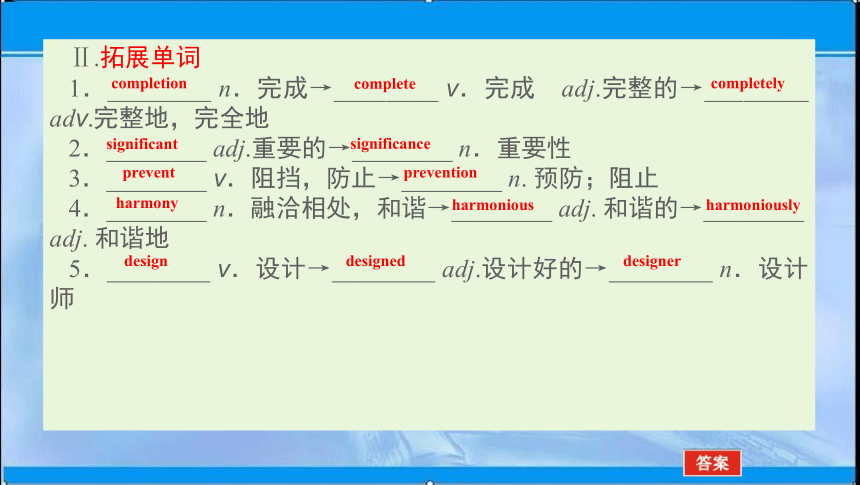 Ⅱ.拓展单词

1．completion n．完成→complete v．完成 adj.完整的→completely adv.完整地，完全地

2．significant adj.重要的→significance n．重要性

3．prevent v．阻挡，防止→prevention n. 预防；阻止

4．harmony n．融洽相处，和谐→harmonious adj. 和谐的→harmoniously adj. 和谐地

5．design v．设计→designed adj.设计好的→designer n．设计师

答案